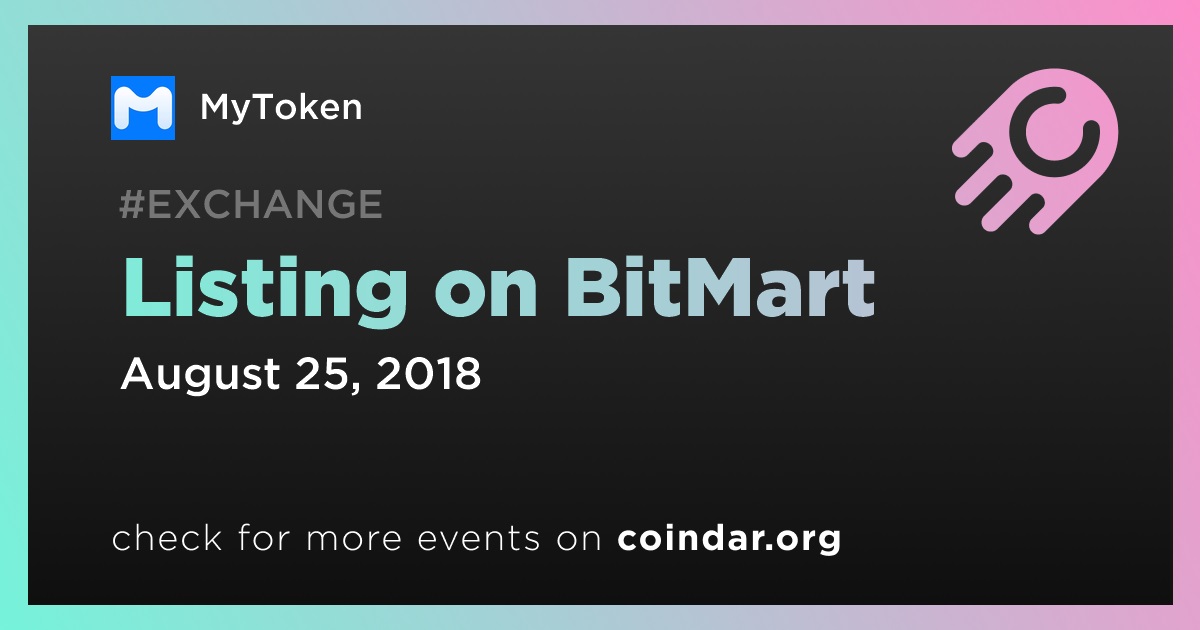 MyToken

#EXCHANGE

Listing on BitMart

August 25, 2018

check for more events on coindar.org